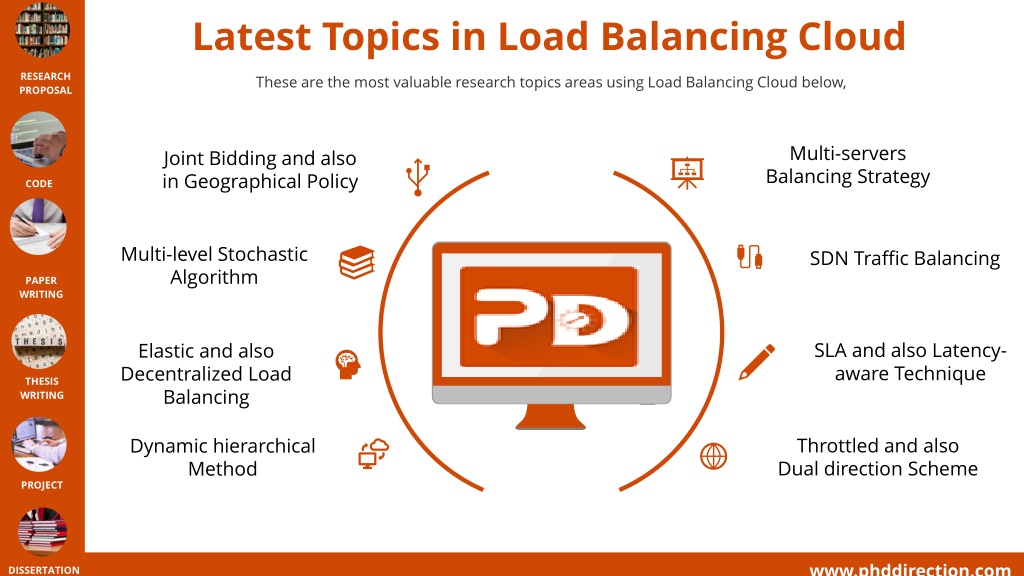 RESEARCH PROPOSAL

CODE

PAPER WRITING

THESIS

THESIS WRITING

PROJECT

DISSERTATION

Latest Topics in Load Balancing Cloud

These are the most valuable research topics areas using Load Balancing Cloud below,

Joint Bidding and also in Geographical Policy

Multi-level Stochastic Algorithm

Elastic and also Decentralized Load Balancing

Dynamic hierarchical Method

PD

Multi-servers Balancing Strategy

SDN Traffic Balancing

SLA and also Latency-aware Technique

Throttled and also Dual direction Scheme

www.phddirection.com